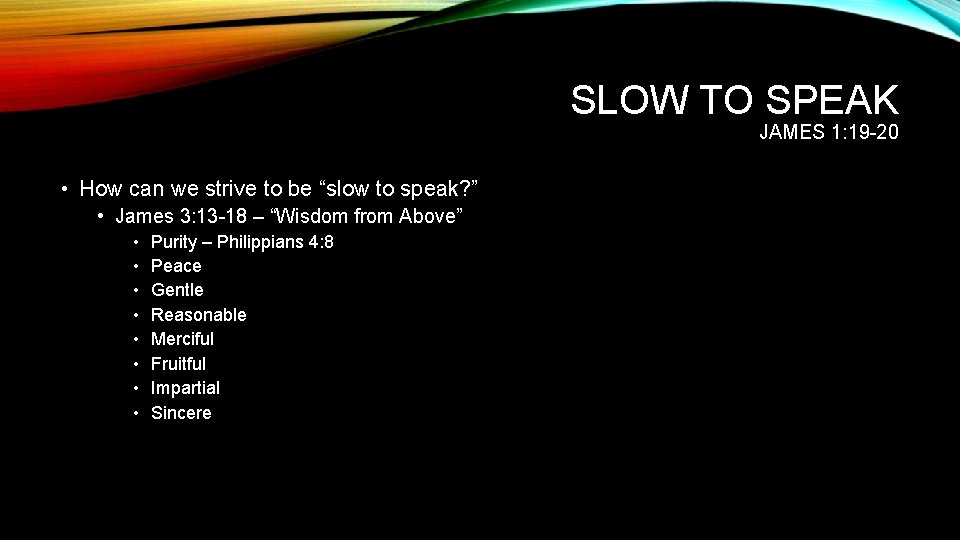 SLOW TO SPEAK
JAMES 1:19-20

• How can we strive to be “slow to speak?”
  • James 3:13-18 – “Wisdom from Above”
    • Purity – Philippians 4:8
    • Peace
    • Gentle
    • Reasonable
    • Merciful
    • Fruitful
    • Impartial
    • Sincere